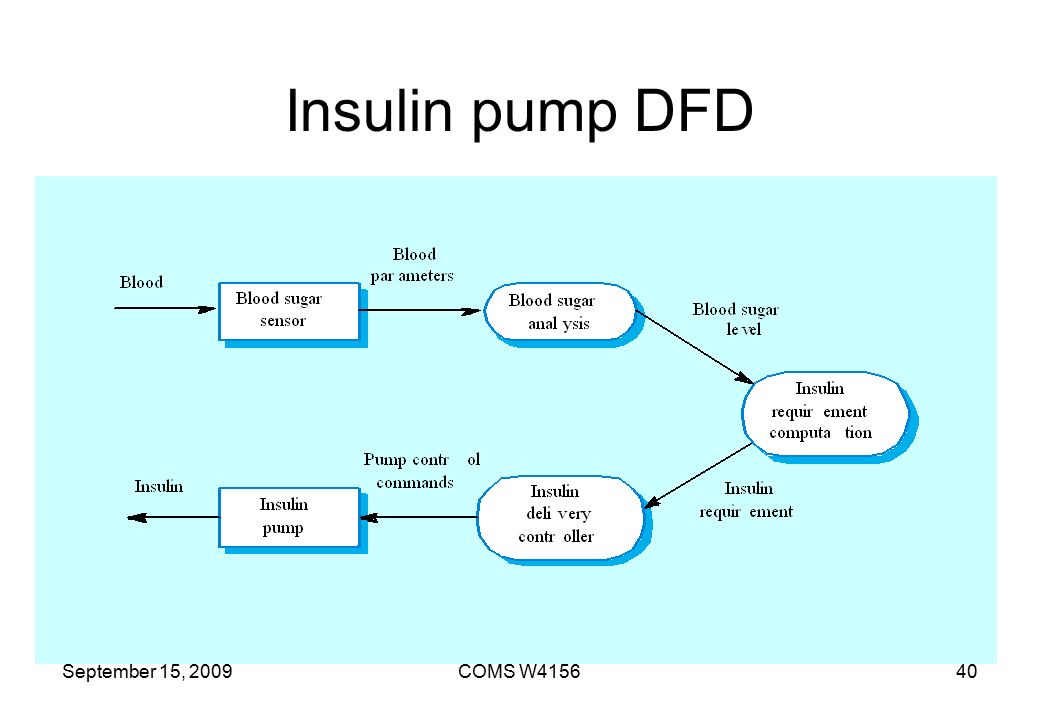 Insulin pump DFD

Blood

Blood sugar sensor

Blood par ameters

Blood sugar anal ysis

Blood sugar le vel

Insulin requir ement computa tion

Insulin requir ement

Insulin deli very contr oller

Pump contr ol commands

Insulin pump

Insulin

September 15, 2009

COMS W4156

40